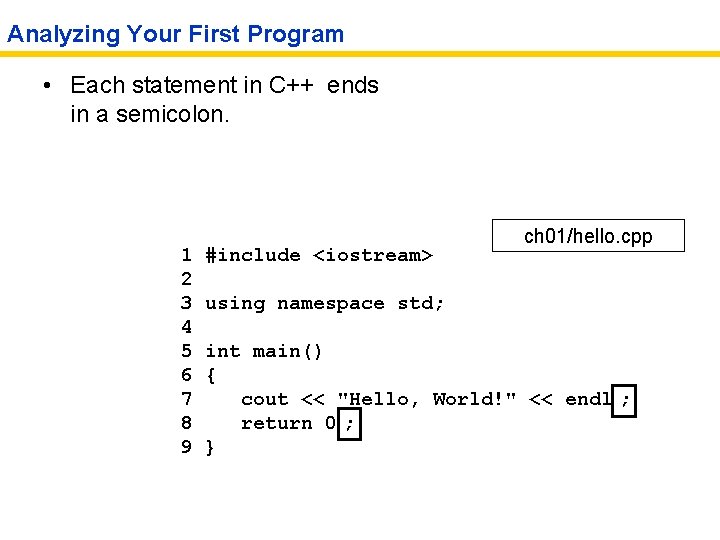 Analyzing Your First Program

• Each statement in C++ ends in a semicolon.

ch01/hello.cpp

1 #include <iostream>
2
3 using namespace std;
4
5 int main()
6 {
7    cout << "Hello, World!" << endl;
8    return 0;
9 }